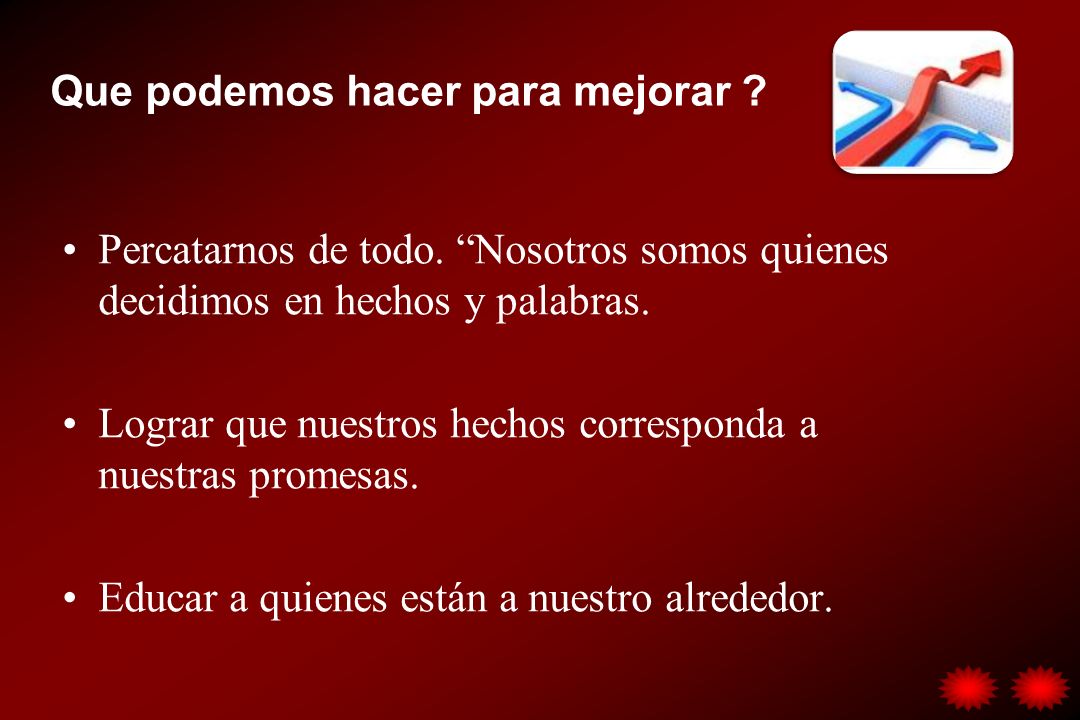 Que podemos hacer para mejorar ?

• Percatarnos de todo. “Nosotros somos quienes decidimos en hechos y palabras.

• Lograr que nuestros hechos corresponda a nuestras promesas.

• Educar a quienes están a nuestro alrededor.